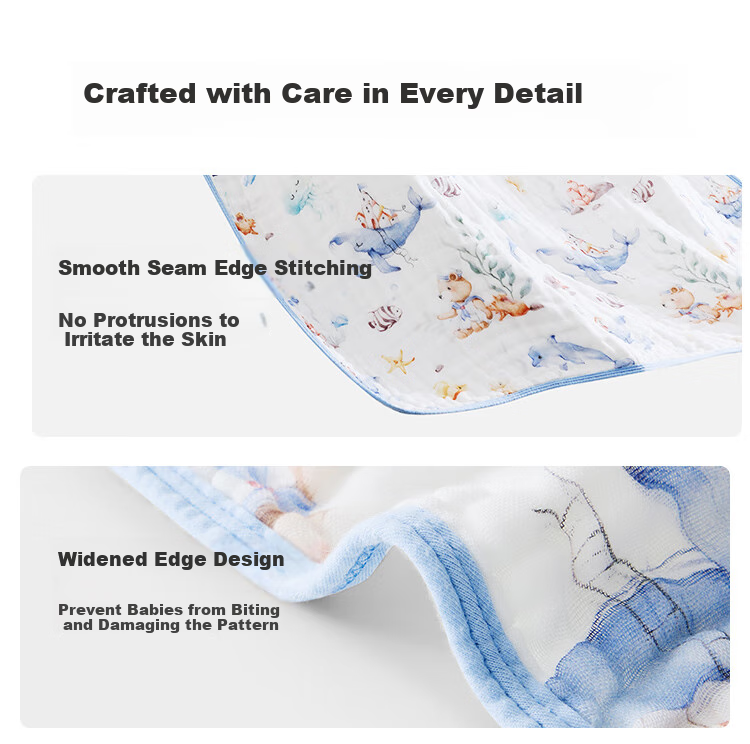 Crafted with Care in Every Detail

Smooth Seam Edge Stitching

No Protrusions to Irritate the Skin

Widened Edge Design

Prevent Babies from Biting and Damaging the Pattern